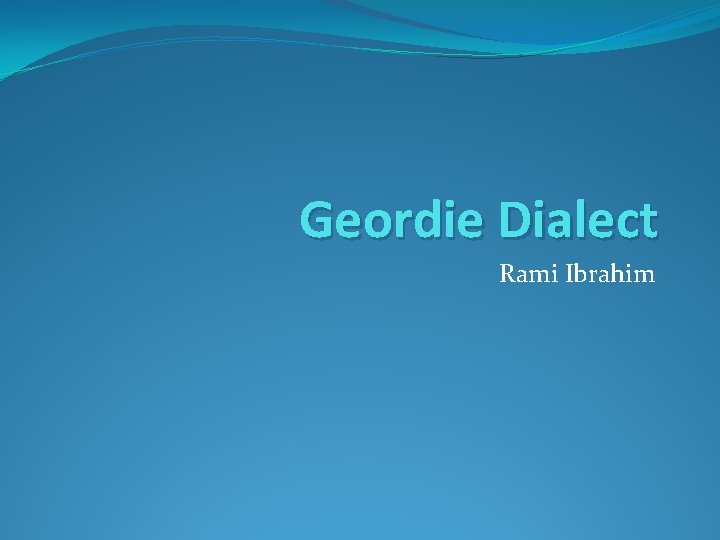 Geordie Dialect

Rami Ibrahim